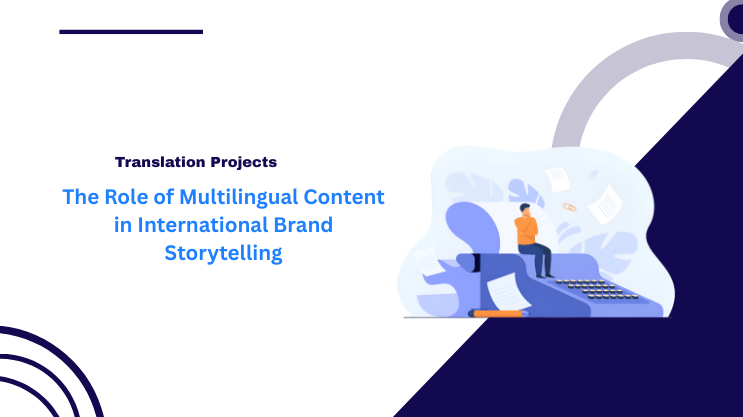 Translation Projects

The Role of Multilingual Content in International Brand Storytelling